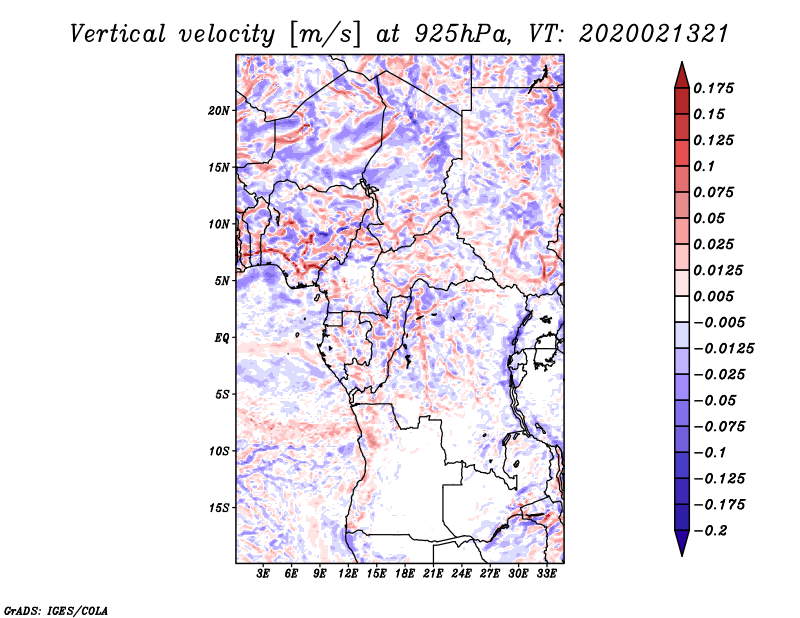 Vertical velocity [m/s] at 925hPa, VT: 2020021321

20N
15N
10N
5N
EQ
5S
10S
15S

3E 6E 9E 12E 15E 18E 21E 24E 27E 30E 33E

0.175
0.15
0.125
0.1
0.075
0.05
0.025
0.0125
0.005
−0.005
−0.0125
−0.025
−0.05
−0.075
−0.1
−0.125
−0.175
−0.2

GrADS: IGES/COLA